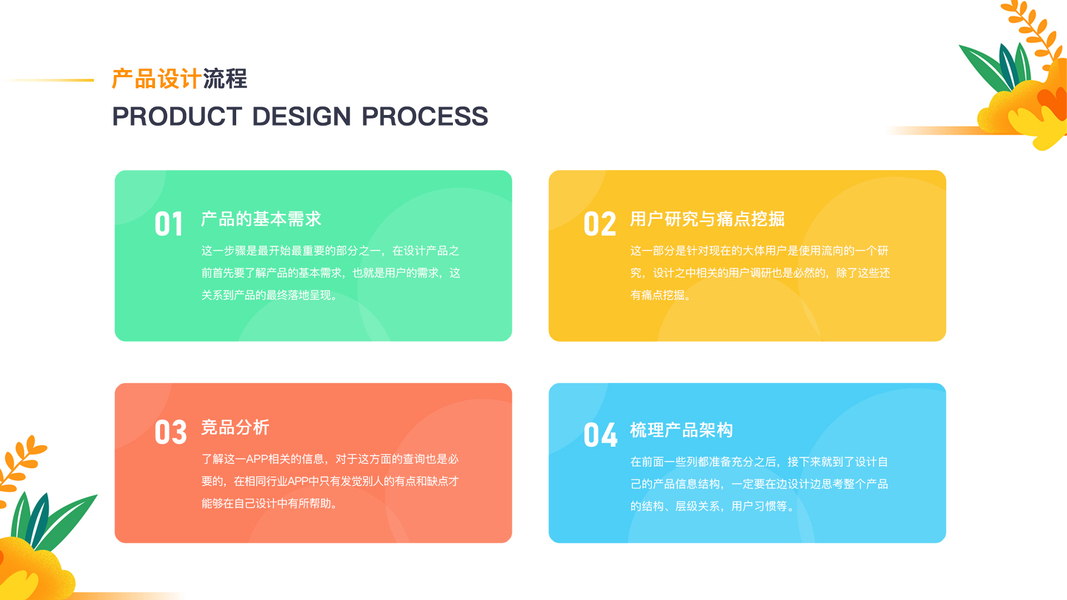 产品设计流程
PRODUCT DESIGN PROCESS

01 产品的基本需求
这一步骤是最开始最重要的部分之一，在设计产品之前首先要了解产品的基本需求，也就是用户的需求，这关系到产品的最终落地呈现。

02 用户研究与痛点挖掘
这一部分是针对现在的大体用户是使用流向的一个研究，设计之中相关的用户调研也是必然的，除了这些还有痛点挖掘。

03 竞品分析
了解这一APP相关的信息，对于这方面的查询也是必要的，在相同行业APP中只有发觉别人的有点和缺点才能够在自己设计中有所帮助。

04 梳理产品架构
在前面一些列都准备充分之后，接下来就到了设计自己的产品信息结构，一定要在边设计边思考整个产品的结构、层级关系，用户习惯等。